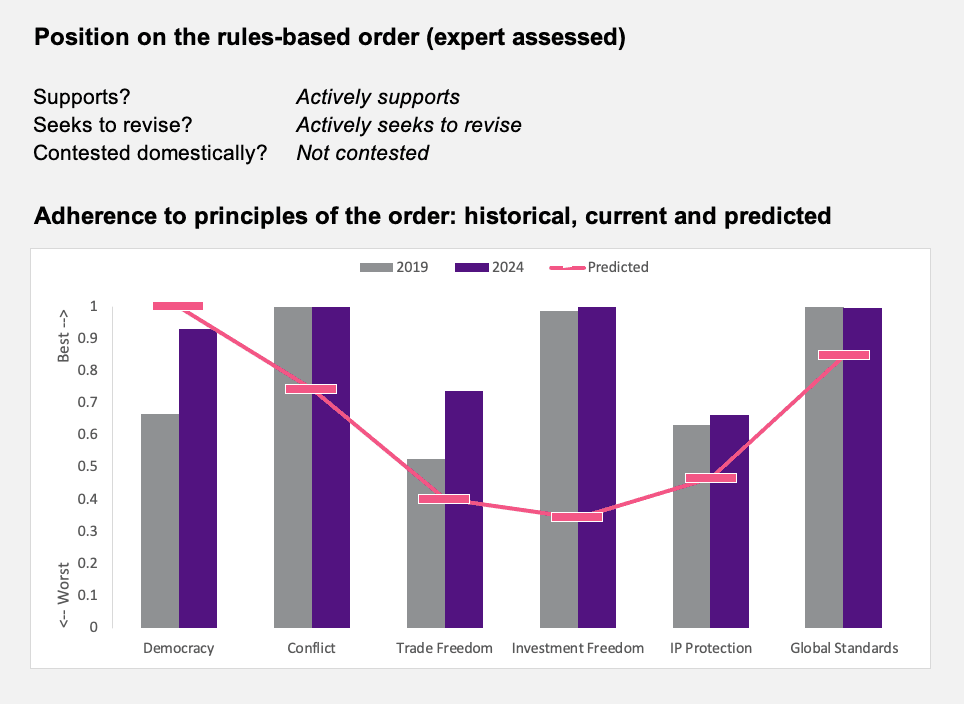 Position on the rules-based order (expert assessed)

Supports? Actively supports
Seeks to revise? Actively seeks to revise
Contested domestically? Not contested

Adherence to principles of the order: historical, current and predicted

2019
2024
Predicted

Best -->
<-- Worst

1
0.9
0.8
0.7
0.6
0.5
0.4
0.3
0.2
0.1
0

Democracy
Conflict
Trade Freedom
Investment Freedom
IP Protection
Global Standards